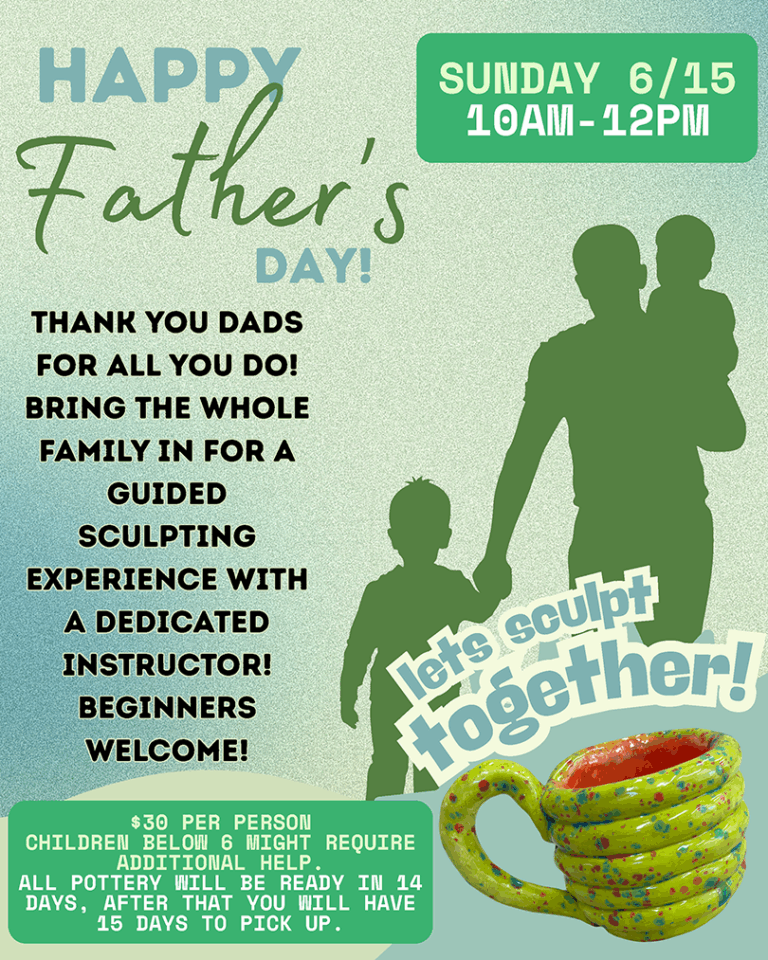 HAPPY Father's DAY!

SUNDAY 6/15
10AM-12PM

THANK YOU DADS FOR ALL YOU DO! BRING THE WHOLE FAMILY IN FOR A GUIDED SCULPTING EXPERIENCE WITH A DEDICATED INSTRUCTOR! BEGINNERS WELCOME!

lets sculpt together!

$30 PER PERSON
CHILDREN BELOW 6 MIGHT REQUIRE ADDITIONAL HELP.
ALL POTTERY WILL BE READY IN 14 DAYS, AFTER THAT YOU WILL HAVE 15 DAYS TO PICK UP.